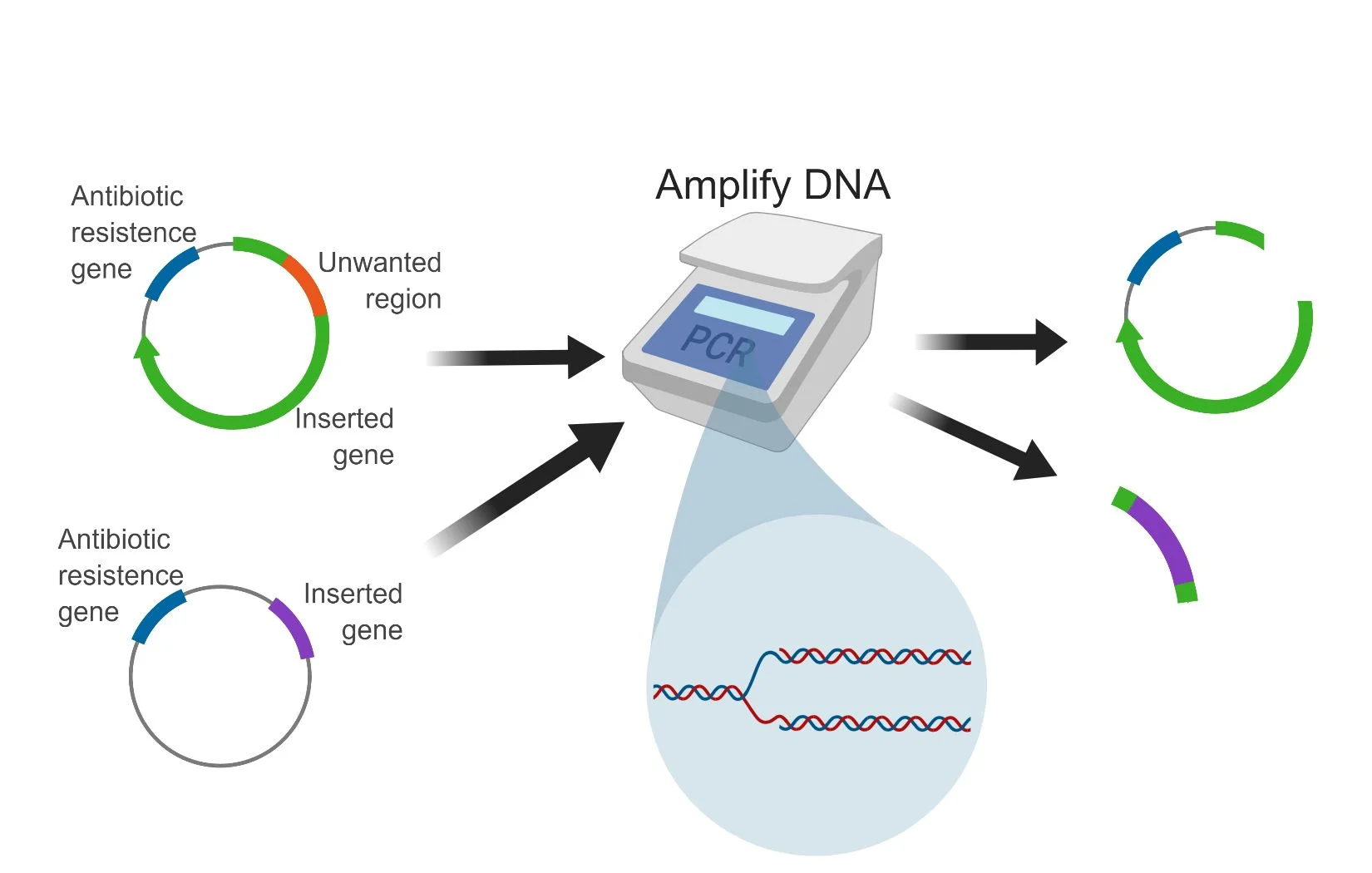 Amplify DNA

Antibiotic resistence gene

Unwanted region

Inserted gene

PCR

Antibiotic resistence gene

Inserted gene